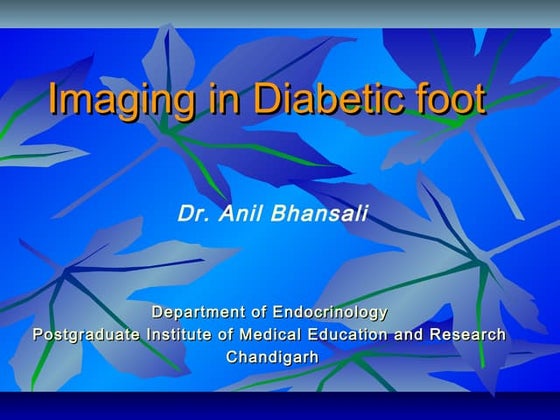 Imaging in Diabetic foot

Dr. Anil Bhansali

Department of Endocrinology
Postgraduate Institute of Medical Education and Research
Chandigarh